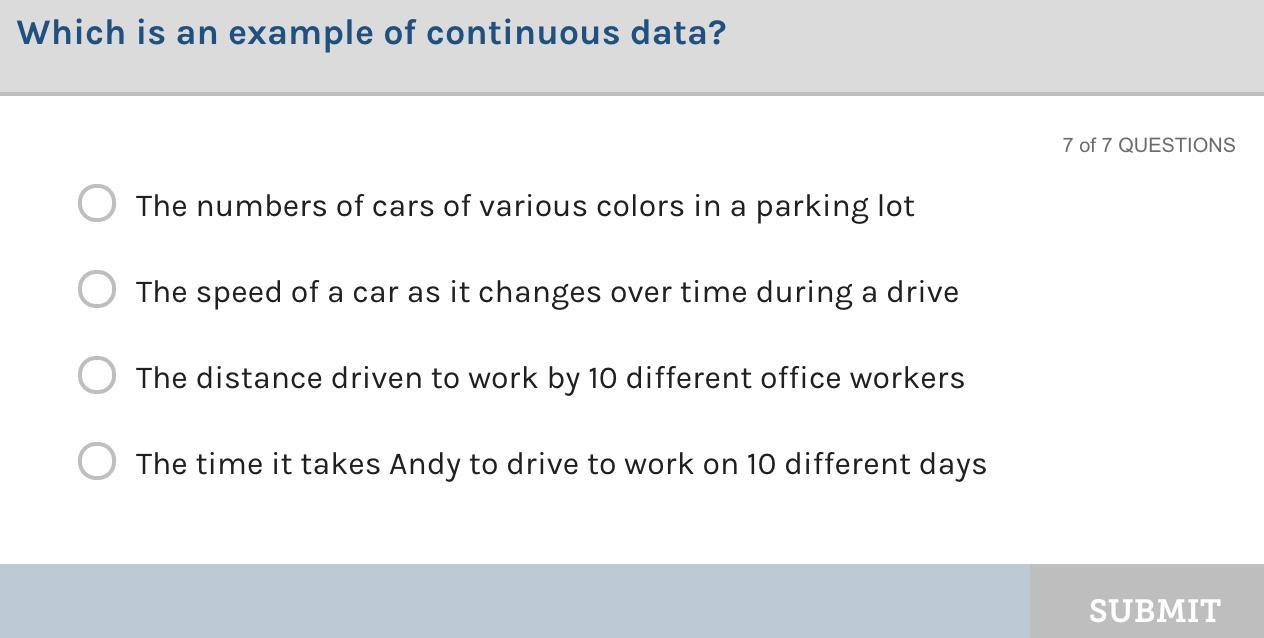 Which is an example of continuous data?

7 of 7 QUESTIONS

The numbers of cars of various colors in a parking lot

The speed of a car as it changes over time during a drive

The distance driven to work by 10 different office workers

The time it takes Andy to drive to work on 10 different days

SUBMIT